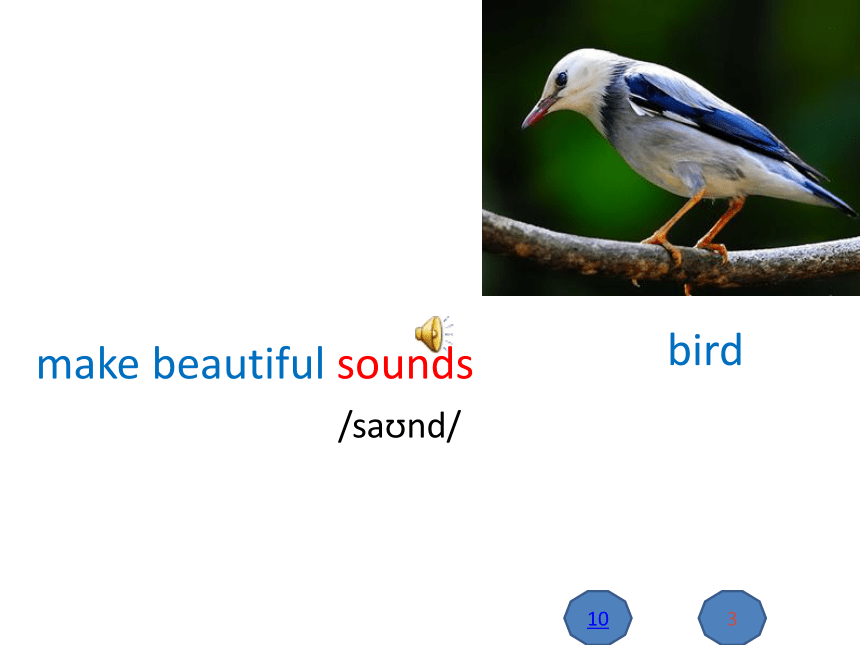 make beautiful sounds

/saʊnd/

bird

10

3